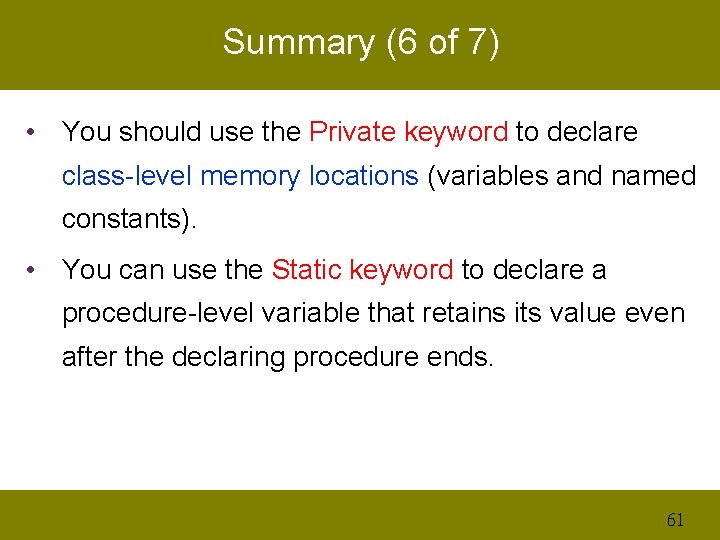 Summary (6 of 7)

• You should use the Private keyword to declare class-level memory locations (variables and named constants).

• You can use the Static keyword to declare a procedure-level variable that retains its value even after the declaring procedure ends.

61